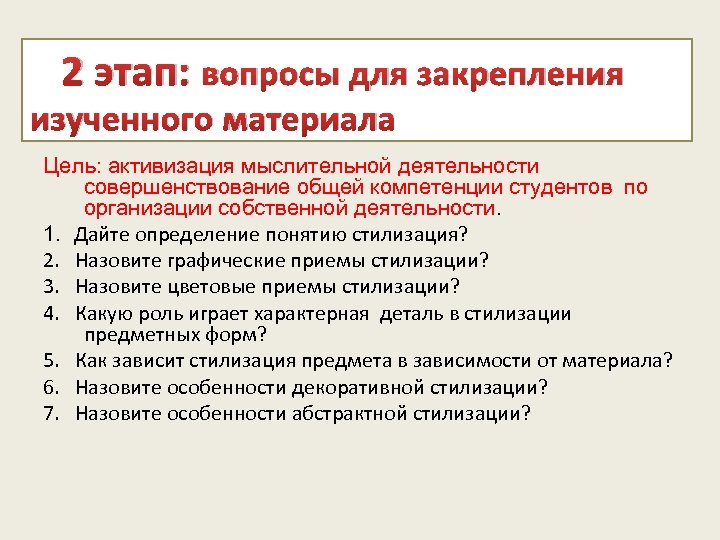 2 этап: вопросы для закрепления изученного материала

Цель: активизация мыслительной деятельности совершенствование общей компетенции студентов по организации собственной деятельности.

1. Дайте определение понятию стилизация?
2. Назовите графические приемы стилизации?
3. Назовите цветовые приемы стилизации?
4. Какую роль играет характерная деталь в стилизации предметных форм?
5. Как зависит стилизация предмета в зависимости от материала?
6. Назовите особенности декоративной стилизации?
7. Назовите особенности абстрактной стилизации?